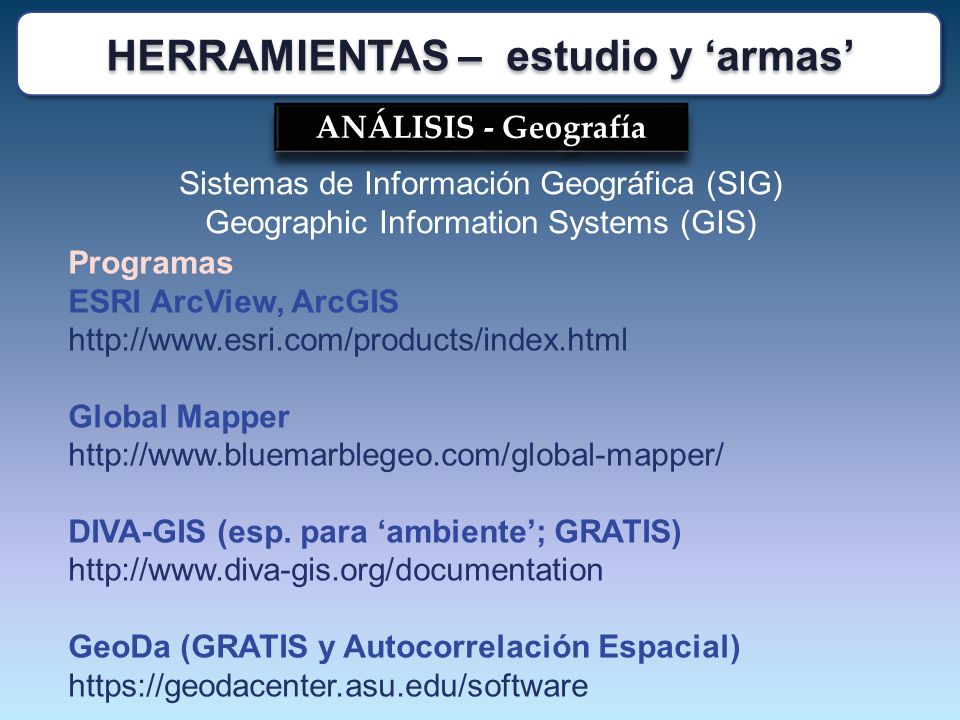 HERRAMIENTAS – estudio y ‘armas’

ANÁLISIS - Geografía

Sistemas de Información Geográfica (SIG)
Geographic Information Systems (GIS)

Programas
ESRI ArcView, ArcGIS
http://www.esri.com/products/index.html

Global Mapper
http://www.bluemarblegeo.com/global-mapper/

DIVA-GIS (esp. para ‘ambiente’; GRATIS)
http://www.diva-gis.org/documentation

GeoDa (GRATIS y Autocorrelación Espacial)
https://geodacenter.asu.edu/software